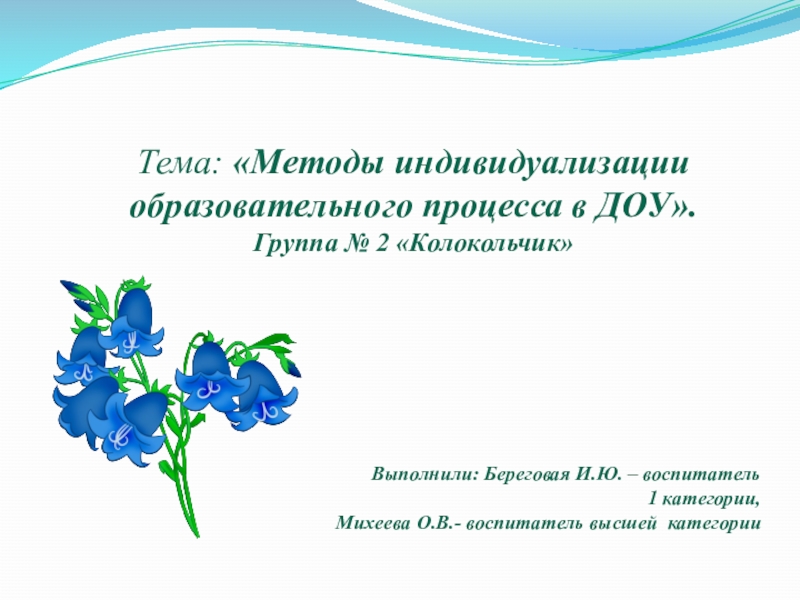 Тема: «Методы индивидуализации образовательного процесса в ДОУ».
Группа № 2 «Колокольчик»

Выполнили: Береговая И.Ю. – воспитатель 1 категории,
Михеева О.В.- воспитатель высшей категории